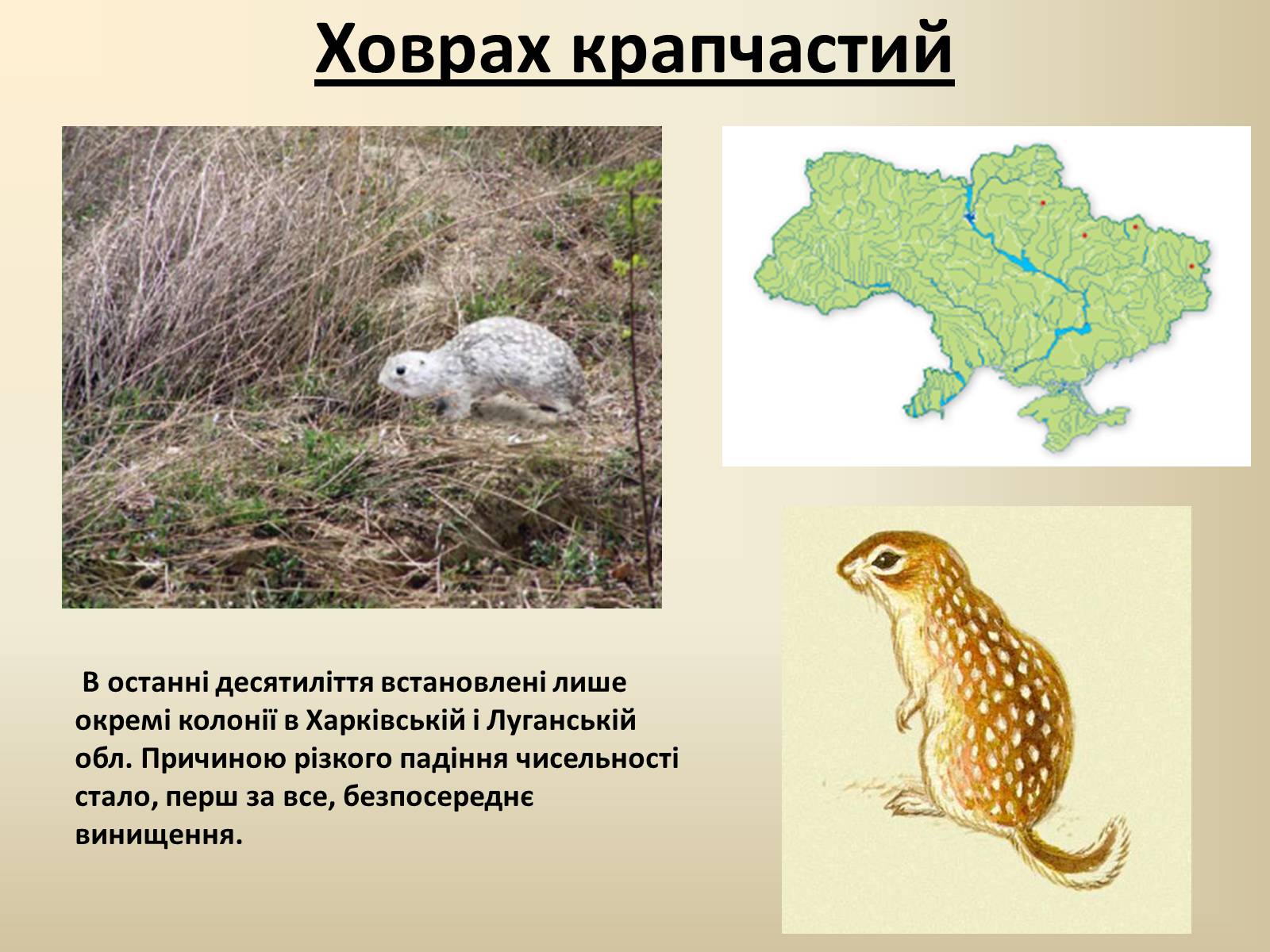 Ховрах крапчастий

В останні десятиліття встановлені лише окремі колонії в Харківській і Луганській обл. Причиною різкого падіння чисельності стало, перш за все, безпосереднє винищення.